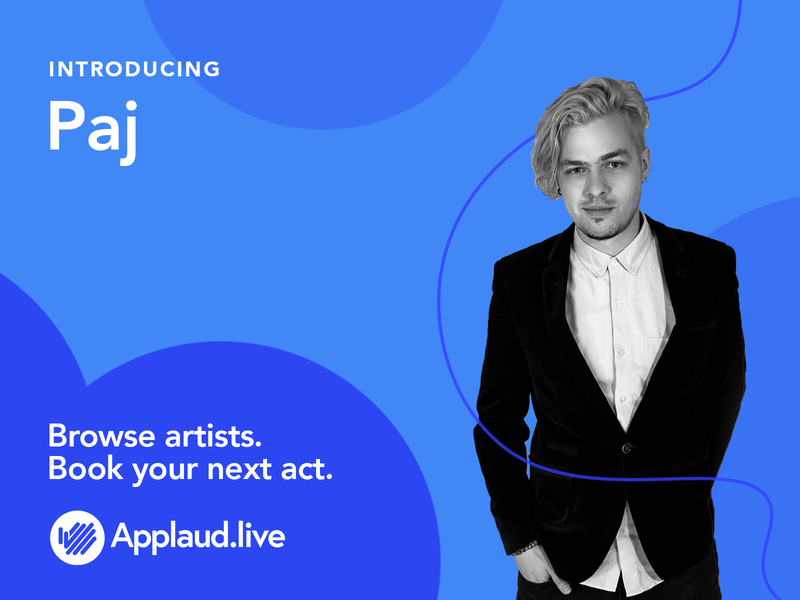 INTRODUCING
Paj

Browse artists.
Book your next act.

Applaud.live